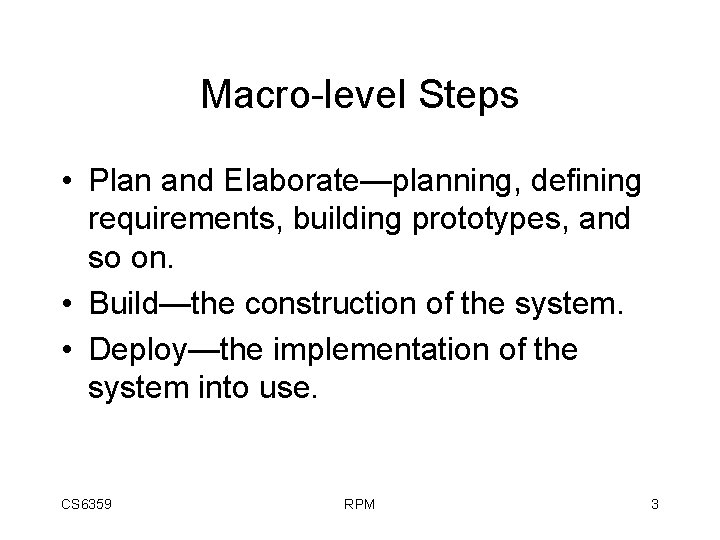 Macro-level Steps

• Plan and Elaborate—planning, defining requirements, building prototypes, and so on.
• Build—the construction of the system.
• Deploy—the implementation of the system into use.

CS6359 RPM 3